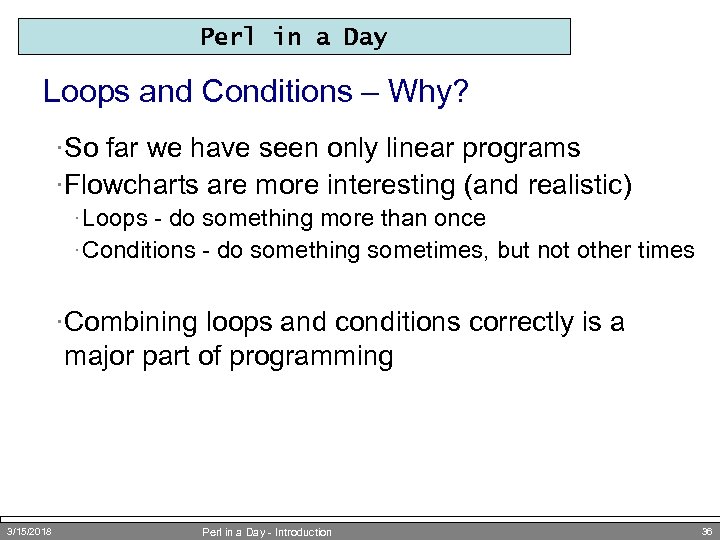 Perl in a Day

Loops and Conditions – Why?

·So far we have seen only linear programs

·Flowcharts are more interesting (and realistic)

·Loops - do something more than once

·Conditions - do something sometimes, but not other times

·Combining loops and conditions correctly is a major part of programming

3/15/2018 Perl in a Day - Introduction 36